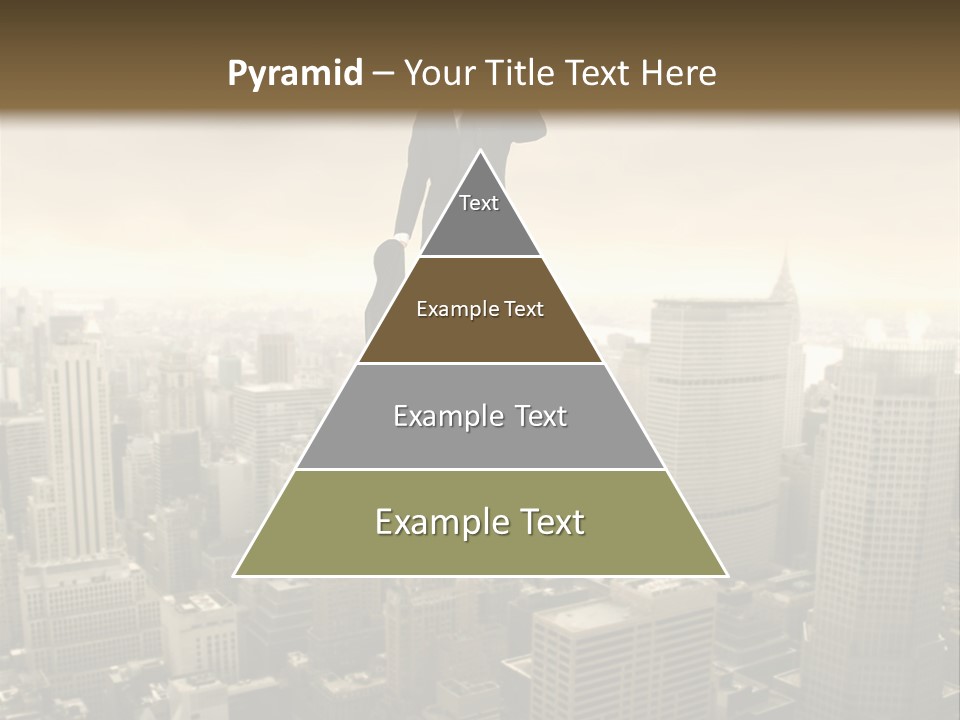 Pyramid – Your Title Text Here

Text

Example Text

Example Text

Example Text